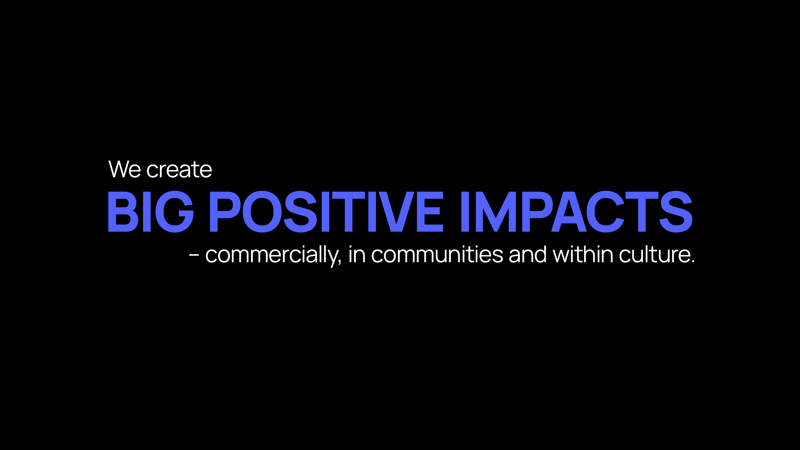 We create
BIG POSITIVE IMPACTS
– commercially, in communities and within culture.